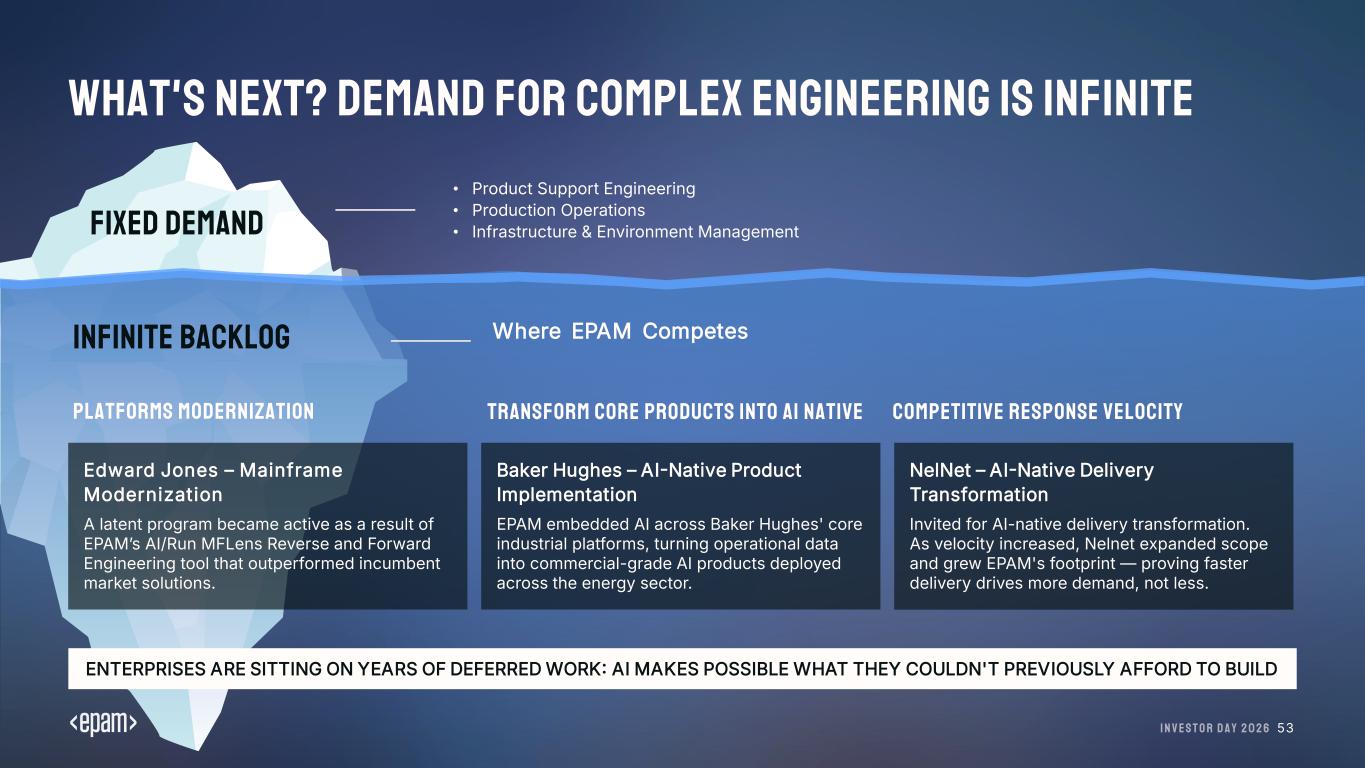 WHAT'S NEXT? DEMAND FOR COMPLEX ENGINEERING IS INFINITE

FIXED DEMAND

• Product Support Engineering
• Production Operations
• Infrastructure & Environment Management

INFINITE BACKLOG

Where EPAM Competes

PLATFORMS MODERNIZATION

Edward Jones – Mainframe Modernization

A latent program became active as a result of EPAM's AI/Run MFLens Reverse and Forward Engineering tool that outperformed incumbent market solutions.

TRANSFORM CORE PRODUCTS INTO AI NATIVE

Baker Hughes – AI-Native Product Implementation

EPAM embedded AI across Baker Hughes' core industrial platforms, turning operational data into commercial-grade AI products deployed across the energy sector.

COMPETITIVE RESPONSE VELOCITY

NelNet – AI-Native Delivery Transformation

Invited for AI-native delivery transformation. As velocity increased, Nelnet expanded scope and grew EPAM's footprint — proving faster delivery drives more demand, not less.

ENTERPRISES ARE SITTING ON YEARS OF DEFERRED WORK: AI MAKES POSSIBLE WHAT THEY COULDN'T PREVIOUSLY AFFORD TO BUILD

<epam>

INVESTOR DAY 2026 53